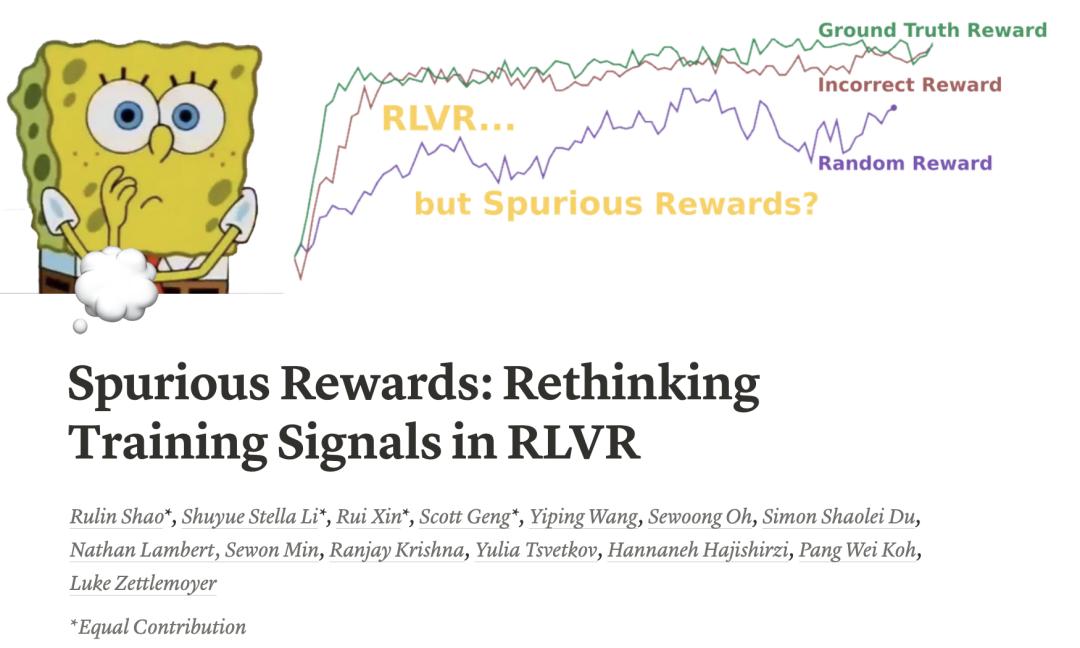 Ground Truth Reward
Incorrect Reward
RLVR...
Random Reward
but Spurious Rewards?

Spurious Rewards: Rethinking Training Signals in RLVR

Rulin Shao*, Shuyue Stella Li*, Rui Xin*, Scott Geng*, Yiping Wang, Sewoong Oh, Simon Shaolei Du, Nathan Lambert, Sewon Min, Ranjay Krishna, Yulia Tsvetkov, Hannaneh Hajishirzi, Pang Wei Koh, Luke Zettlemoyer

*Equal Contribution